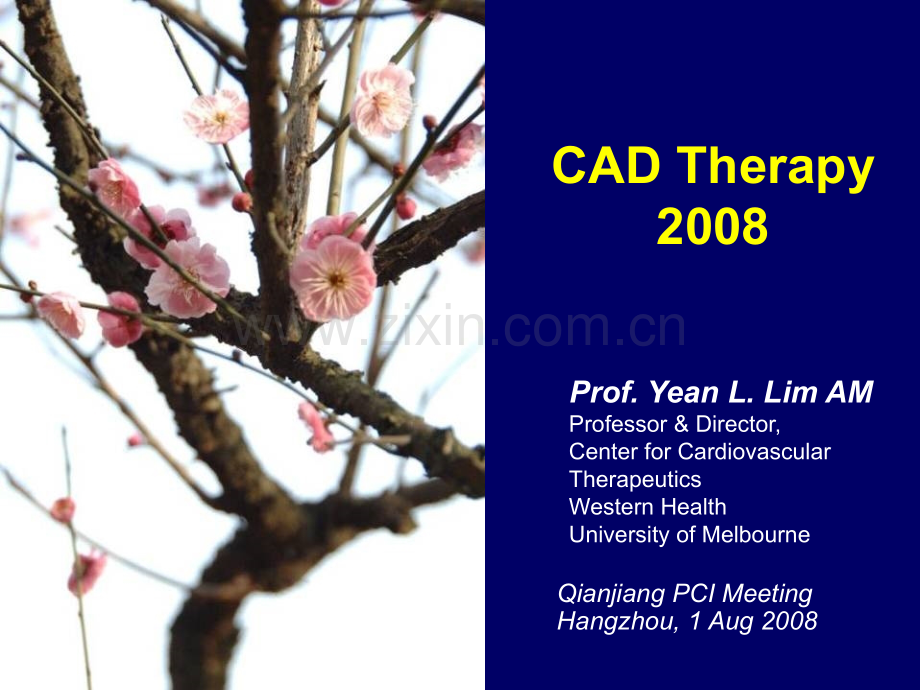 CAD Therapy 2008

www.zixin.com.cn

Prof. Yean L. Lim AM
Professor & Director,
Center for Cardiovascular Therapeutics
Western Health
University of Melbourne

Qianjiang PCI Meeting
Hangzhou, 1 Aug 2008